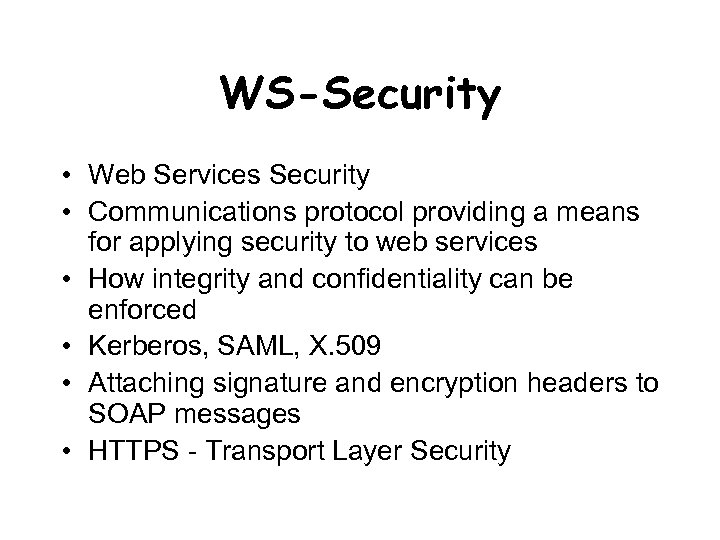 WS-Security

• Web Services Security
• Communications protocol providing a means for applying security to web services
• How integrity and confidentiality can be enforced
• Kerberos, SAML, X.509
• Attaching signature and encryption headers to SOAP messages
• HTTPS - Transport Layer Security